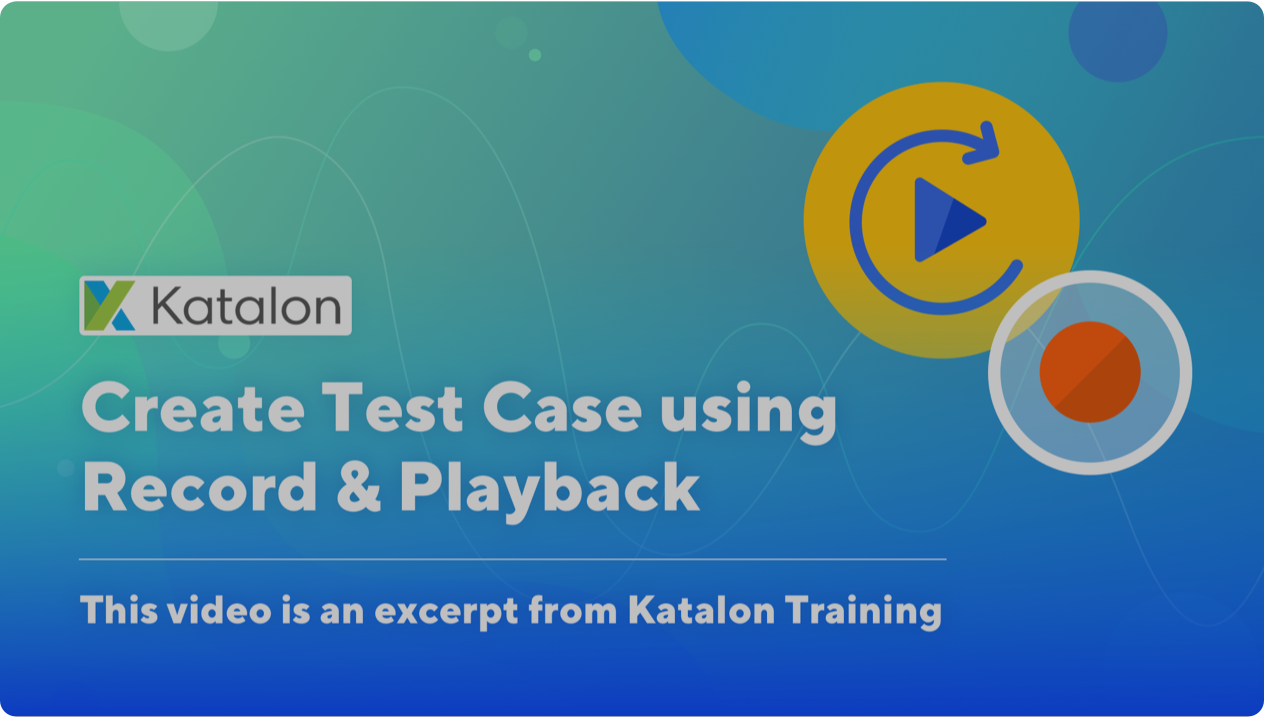 Katalon

Create Test Case using Record & Playback

This video is an excerpt from Katalon Training